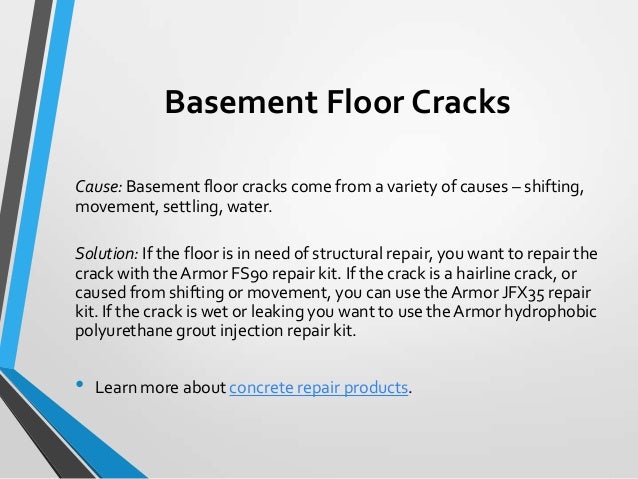 Basement Floor Cracks

Cause: Basement floor cracks come from a variety of causes – shifting, movement, settling, water.

Solution: If the floor is in need of structural repair, you want to repair the crack with the Armor FS90 repair kit. If the crack is a hairline crack, or caused from shifting or movement, you can use the Armor JFX35 repair kit. If the crack is wet or leaking you want to use the Armor hydrophobic polyurethane grout injection repair kit.

• Learn more about concrete repair products.